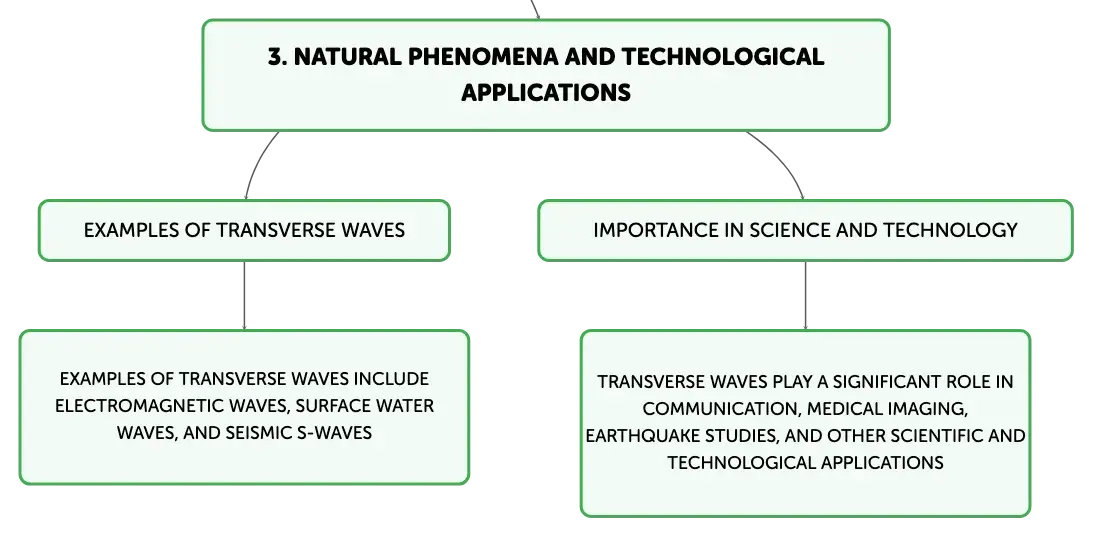 3. NATURAL PHENOMENA AND TECHNOLOGICAL APPLICATIONS

EXAMPLES OF TRANSVERSE WAVES

EXAMPLES OF TRANSVERSE WAVES INCLUDE ELECTROMAGNETIC WAVES, SURFACE WATER WAVES, AND SEISMIC S-WAVES

IMPORTANCE IN SCIENCE AND TECHNOLOGY

TRANSVERSE WAVES PLAY A SIGNIFICANT ROLE IN COMMUNICATION, MEDICAL IMAGING, EARTHQUAKE STUDIES, AND OTHER SCIENTIFIC AND TECHNOLOGICAL APPLICATIONS